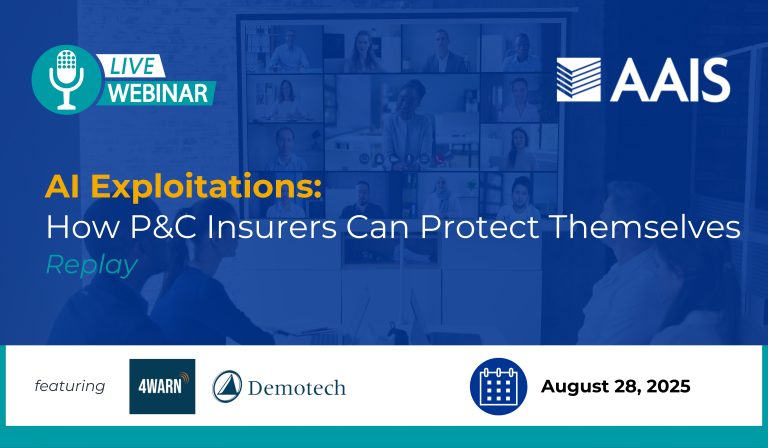 LIVE
WEBINAR

AAIS

AI Exploitations:
How P&C Insurers Can Protect Themselves
Replay

featuring

4WARN

Demotech

August 28, 2025